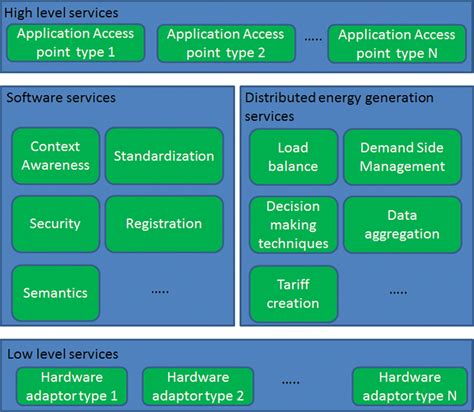 High level services

Application Access point type 1

Application Access point type 2

.....

Application Access point type N

Software services

Context Awareness

Standardization

Security

Registration

Semantics

.....

Distributed energy generation services

Load balance

Demand Side Management

Decision making techniques

Data aggregation

Tariff creation

.....

Low level services

Hardware adaptor type 1

Hardware adaptor type 2

.....

Hardware adaptor type N